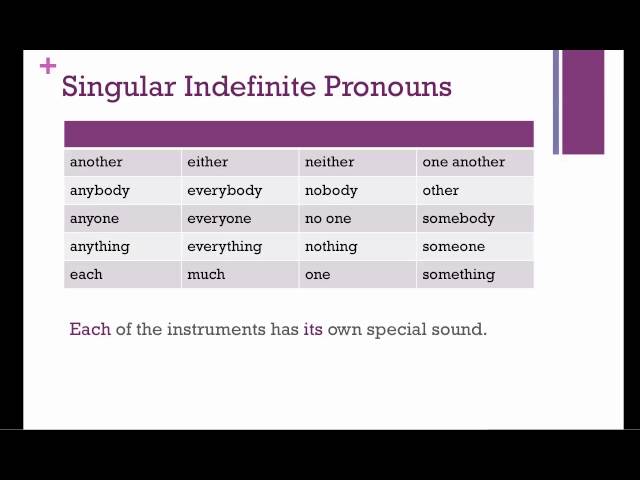 +
Singular Indefinite Pronouns

| | | | |
|---|---|---|---|
| another | either | neither | one another |
| anybody | everybody | nobody | other |
| anyone | everyone | no one | somebody |
| anything | everything | nothing | someone |
| each | much | one | something |

Each of the instruments has its own special sound.